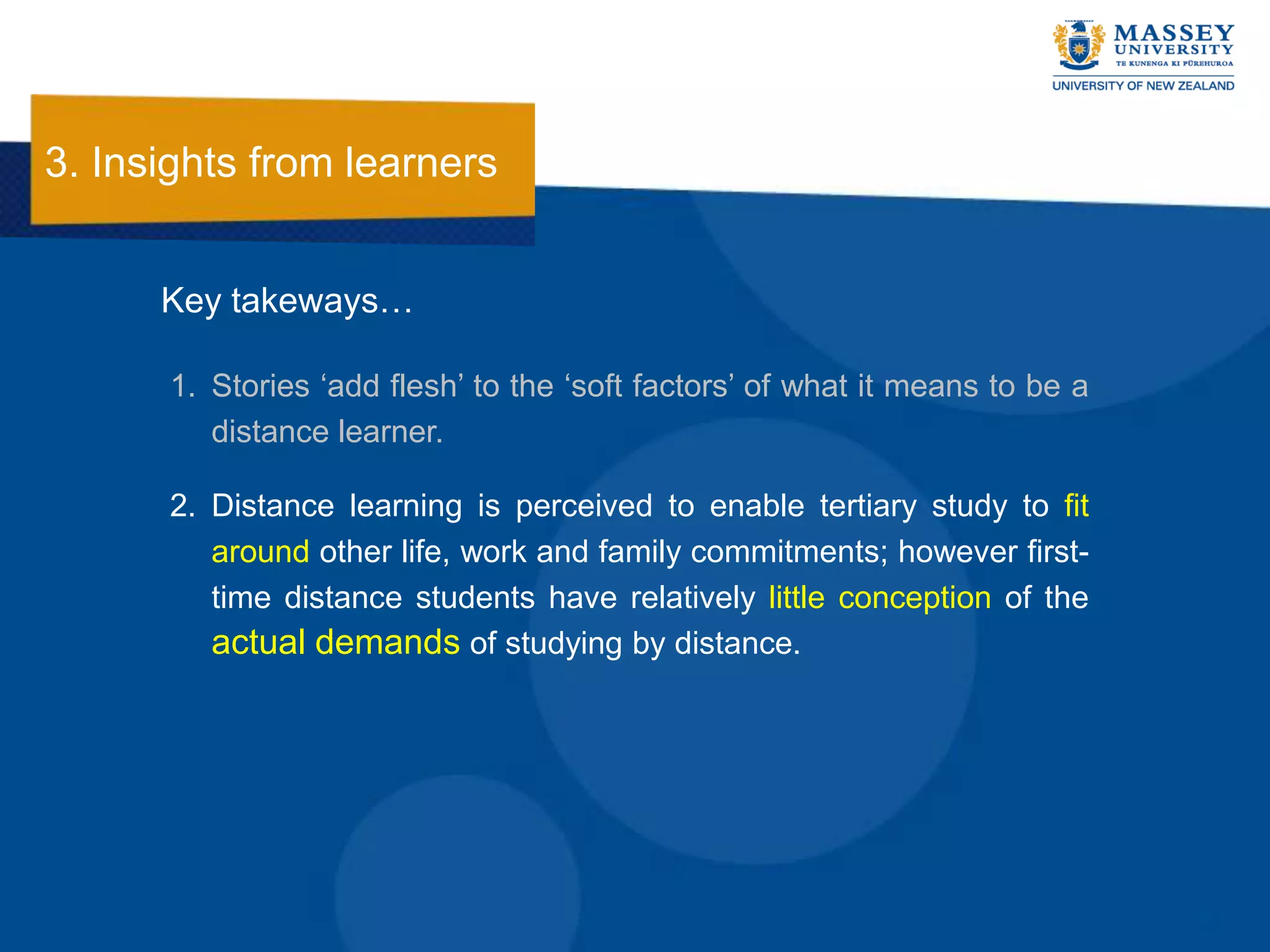 MASSEY UNIVERSITY
TE KUNENGA KI PŪREHUROA
UNIVERSITY OF NEW ZEALAND

3. Insights from learners

Key takeways…

1. Stories ‘add flesh’ to the ‘soft factors’ of what it means to be a distance learner.

2. Distance learning is perceived to enable tertiary study to fit around other life, work and family commitments; however first-time distance students have relatively little conception of the actual demands of studying by distance.